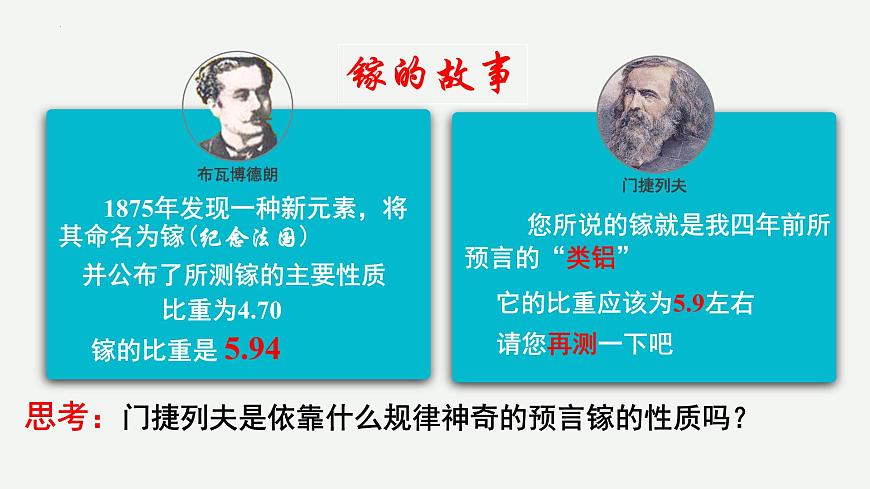 镓的故事

布瓦博德朗

1875年发现一种新元素，将其命名为镓(纪念法国)

并公布了所测镓的主要性质

比重为4.70

镓的比重是 5.94

门捷列夫

您所说的镓就是我四年前所预言的“类铝”

它的比重应该为5.9左右

请您再测一下吧

思考：门捷列夫是依靠什么规律神奇的预言镓的性质吗？